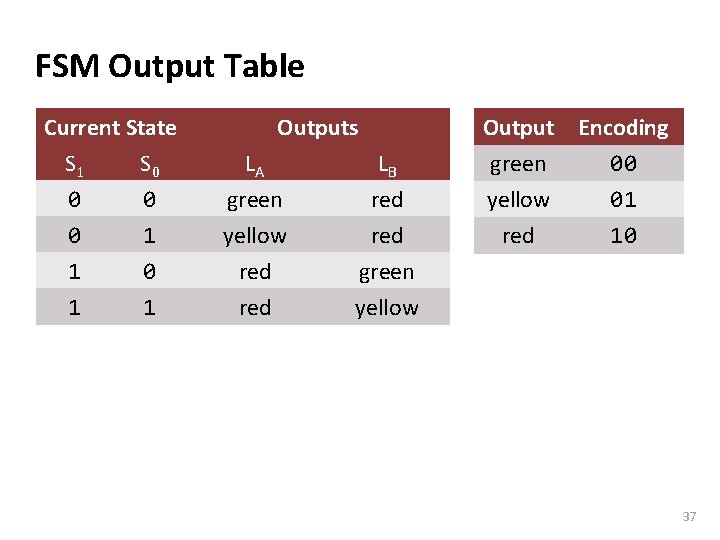 FSM Output Table

| Current State | | Outputs | |
|---|---|---|---|
| $S_1$ | $S_0$ | $L_A$ | $L_B$ |
| 0 | 0 | green | red |
| 0 | 1 | yellow | red |
| 1 | 0 | red | green |
| 1 | 1 | red | yellow |

| Output | Encoding |
|---|---|
| green | 00 |
| yellow | 01 |
| red | 10 |

37